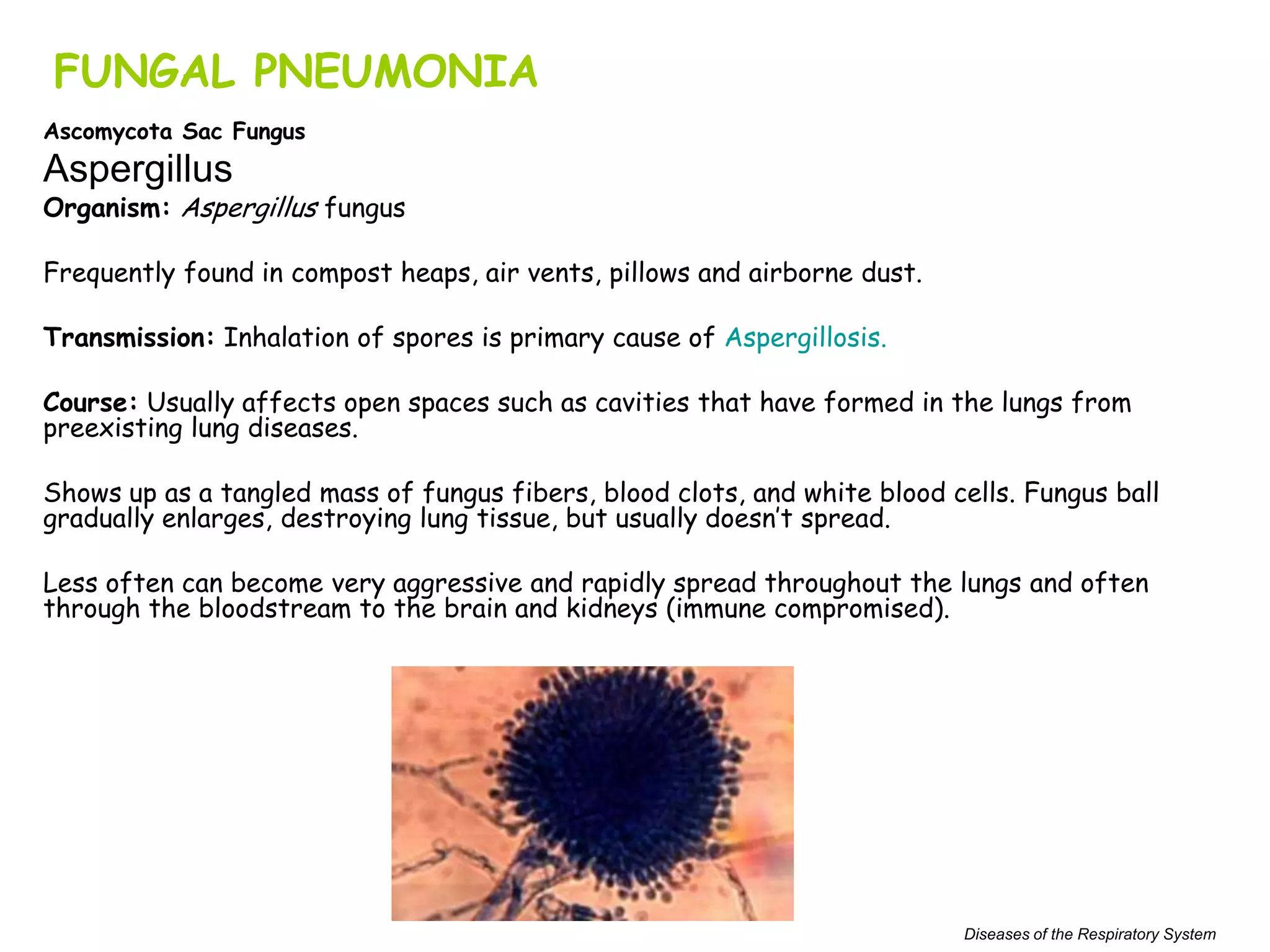 FUNGAL PNEUMONIA

Ascomycota Sac Fungus
Aspergillus
Organism: Aspergillus fungus

Frequently found in compost heaps, air vents, pillows and airborne dust.

Transmission: Inhalation of spores is primary cause of Aspergillosis.

Course: Usually affects open spaces such as cavities that have formed in the lungs from preexisting lung diseases.

Shows up as a tangled mass of fungus fibers, blood clots, and white blood cells. Fungus ball gradually enlarges, destroying lung tissue, but usually doesn't spread.

Less often can become very aggressive and rapidly spread throughout the lungs and often through the bloodstream to the brain and kidneys (immune compromised).

Diseases of the Respiratory System